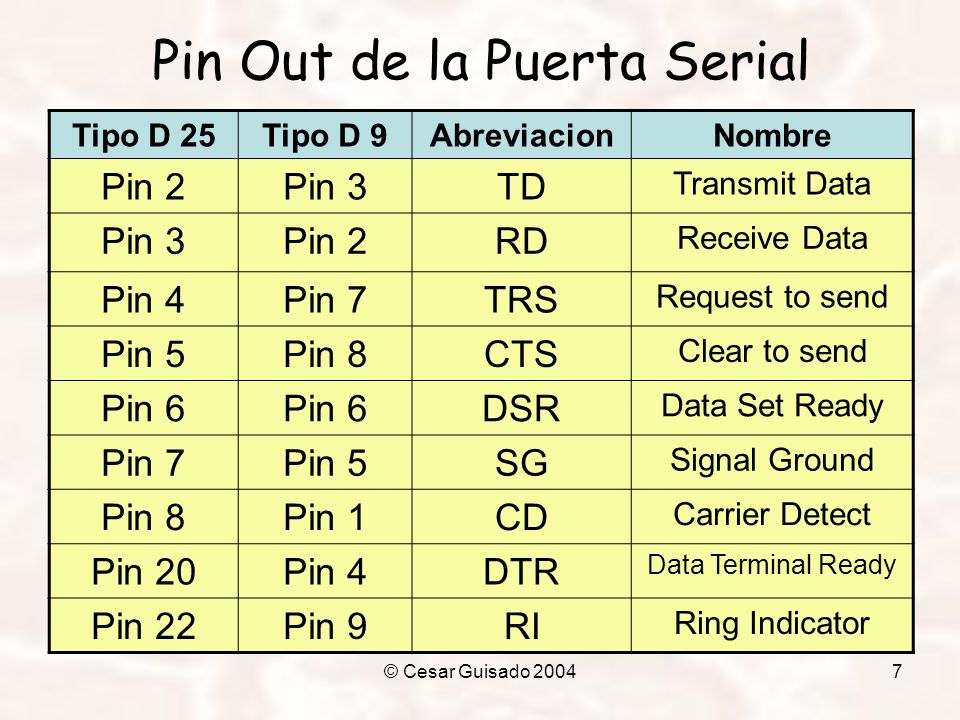 Pin Out de la Puerta Serial

| Tipo D 25 | Tipo D 9 | Abreviacion | Nombre |
|---|---|---|---|
| Pin 2 | Pin 3 | TD | Transmit Data |
| Pin 3 | Pin 2 | RD | Receive Data |
| Pin 4 | Pin 7 | TRS | Request to send |
| Pin 5 | Pin 8 | CTS | Clear to send |
| Pin 6 | Pin 6 | DSR | Data Set Ready |
| Pin 7 | Pin 5 | SG | Signal Ground |
| Pin 8 | Pin 1 | CD | Carrier Detect |
| Pin 20 | Pin 4 | DTR | Data Terminal Ready |
| Pin 22 | Pin 9 | RI | Ring Indicator |

© Cesar Guisado 2004

7